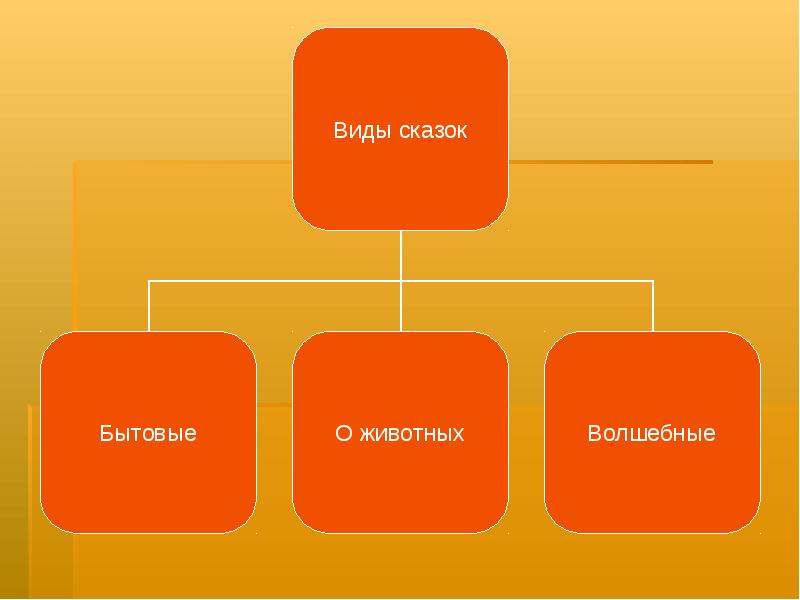 Виды сказок

Бытовые

О животных

Волшебные